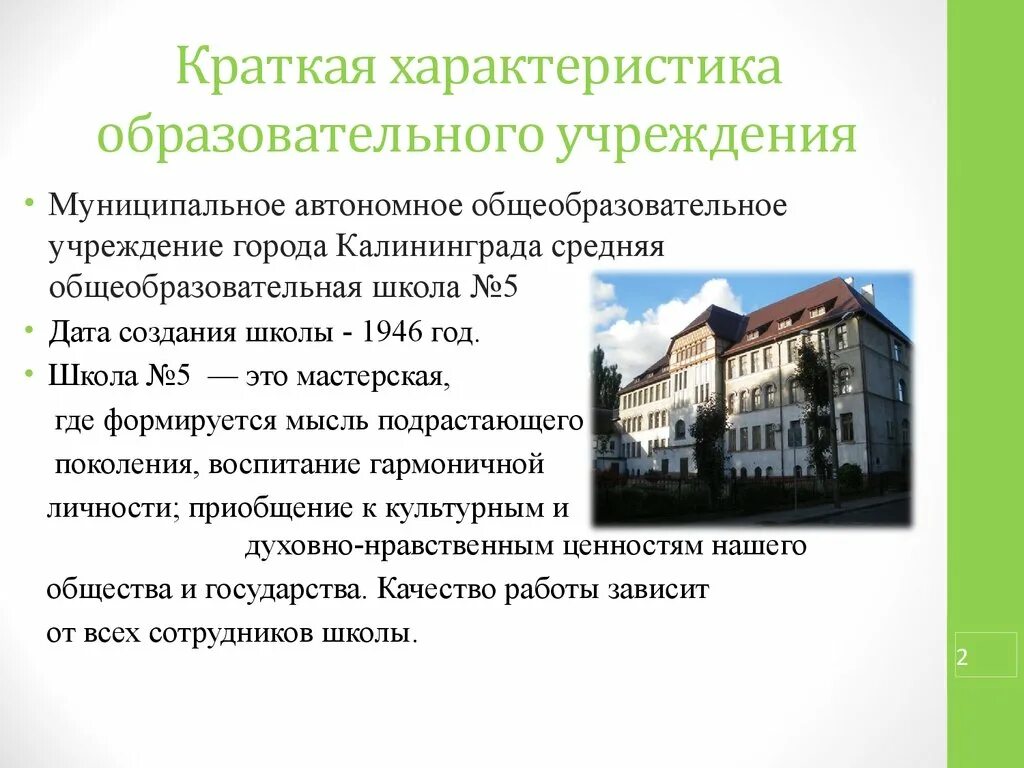 Краткая характеристика образовательного учреждения

• Муниципальное автономное общеобразовательное учреждение города Калининграда средняя общеобразовательная школа №5

• Дата создания школы - 1946 год.

• Школа №5 — это мастерская, где формируется мысль подрастающего поколения, воспитание гармоничной личности; приобщение к культурным и духовно-нравственным ценностям нашего общества и государства. Качество работы зависит от всех сотрудников школы.

2